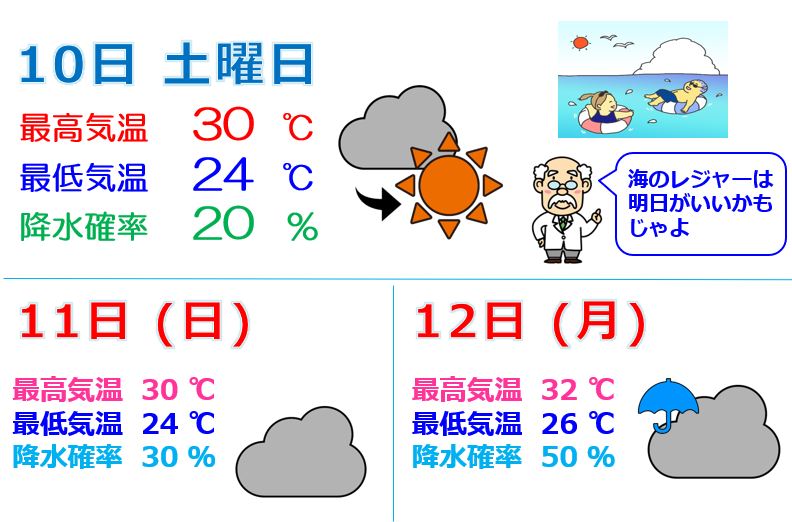 10日 土曜日

最高気温 30 ℃
最低気温 24 ℃
降水確率 20 %

海のレジャーは明日がいいかもじゃよ

11日（日）

最高気温 30 ℃
最低気温 24 ℃
降水確率 30 %

12日（月）

最高気温 32 ℃
最低気温 26 ℃
降水確率 50 %